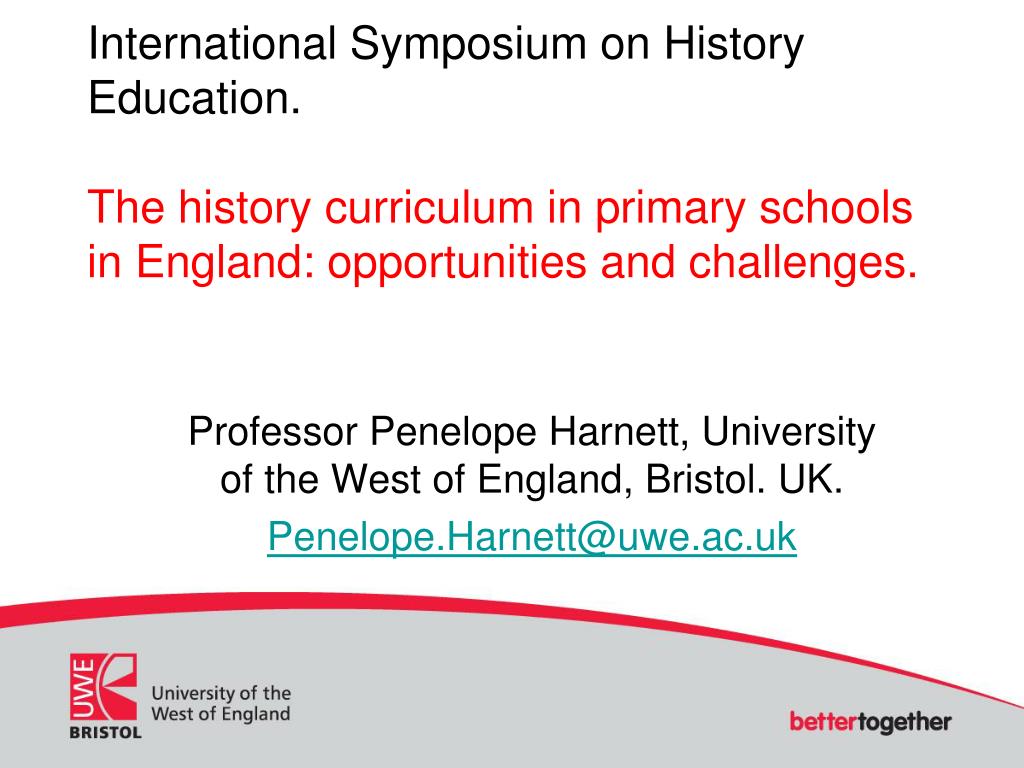 International Symposium on History Education.

The history curriculum in primary schools in England: opportunities and challenges.

Professor Penelope Harnett, University of the West of England, Bristol. UK.

Penelope.Harnett@uwe.ac.uk

UWE BRISTOL

University of the West of England

bettertogether